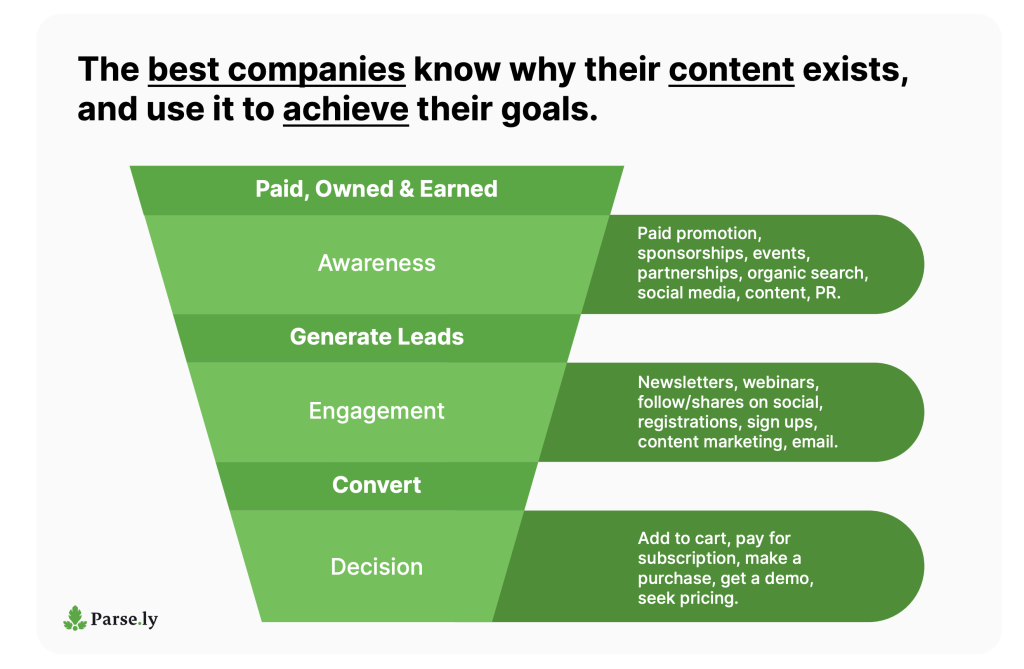 The best companies know why their content exists, and use it to achieve their goals.

Paid, Owned & Earned

Awareness

Paid promotion, sponsorships, events, partnerships, organic search, social media, content, PR.

Generate Leads

Engagement

Newsletters, webinars, follow/shares on social, registrations, sign ups, content marketing, email.

Convert

Decision

Add to cart, pay for subscription, make a purchase, get a demo, seek pricing.

Parse.ly